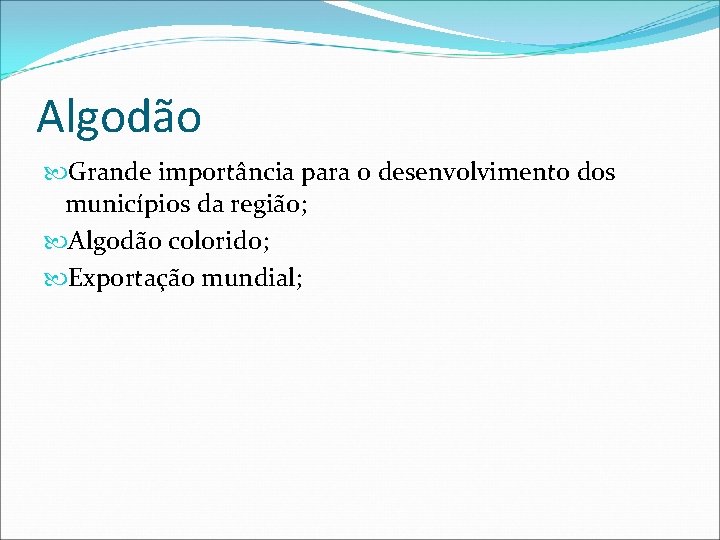 Algodão

Grande importância para o desenvolvimento dos municípios da região;

Algodão colorido;

Exportação mundial;